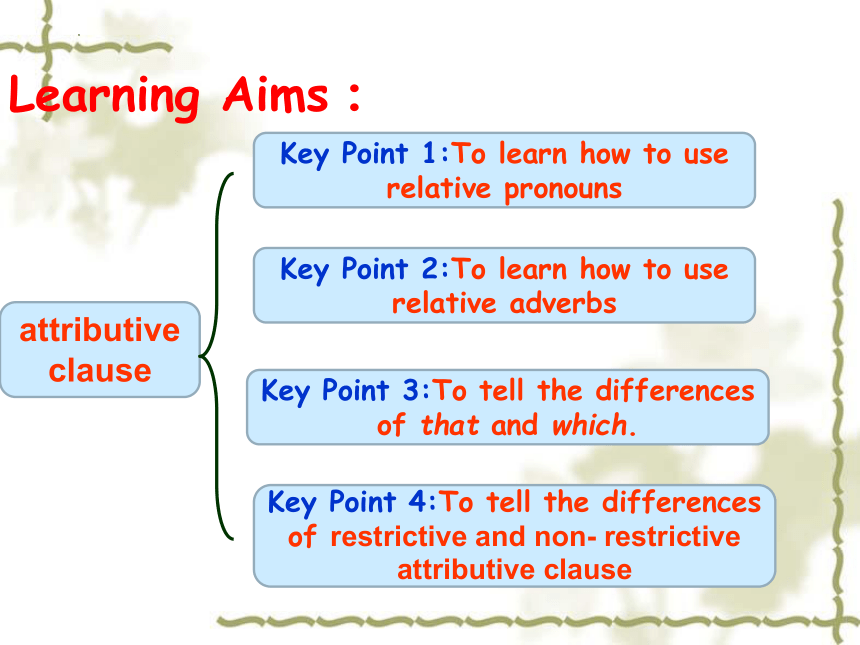 Learning Aims :

attributive clause

Key Point 1:To learn how to use relative pronouns

Key Point 2:To learn how to use relative adverbs

Key Point 3:To tell the differences of that and which.

Key Point 4:To tell the differences of restrictive and non- restrictive attributive clause